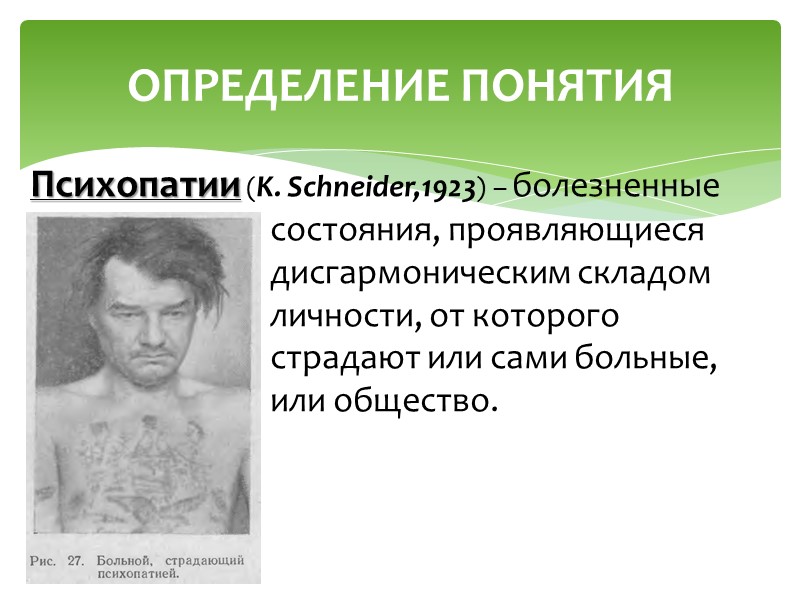 ОПРЕДЕЛЕНИЕ ПОНЯТИЯ

Психопатии (K. Schneider,1923) – болезненные состояния, проявляющиеся дисгармоническим складом личности, от которого страдают или сами больные, или общество.

Рис. 27. Больной, страдающий психопатией.